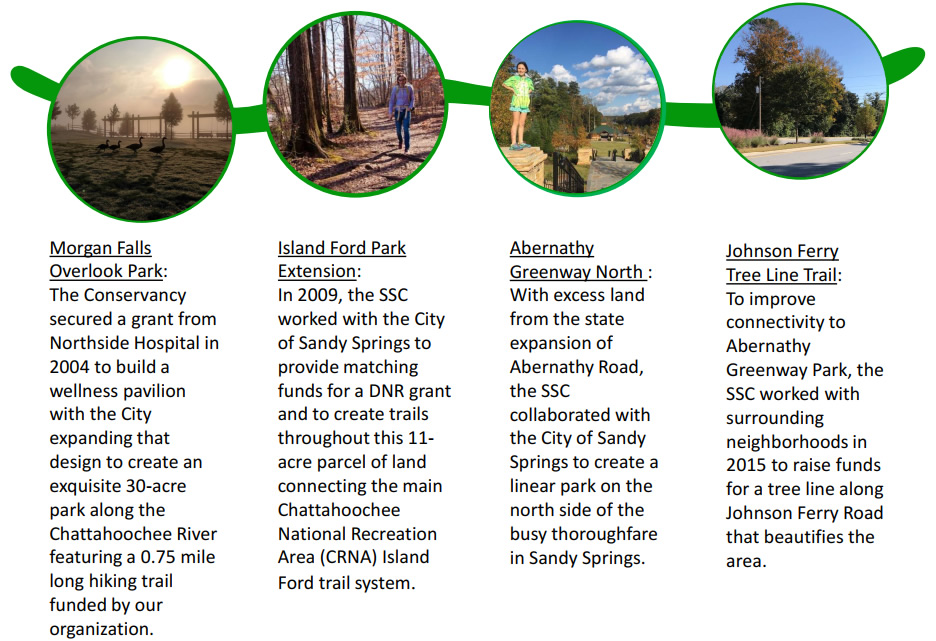 Morgan Falls Overlook Park: The Conservancy secured a grant from Northside Hospital in 2004 to build a wellness pavilion with the City expanding that design to create an exquisite 30-acre park along the Chattahoochee River featuring a 0.75 mile long hiking trail funded by our organization.

Island Ford Park Extension: In 2009, the SSC worked with the City of Sandy Springs to provide matching funds for a DNR grant and to create trails throughout this 11-acre parcel of land connecting the main Chattahoochee National Recreation Area (CRNA) Island Ford trail system.

Abernathy Greenway North : With excess land from the state expansion of Abernathy Road, the SSC collaborated with the City of Sandy Springs to create a linear park on the north side of the busy thoroughfare in Sandy Springs.

Johnson Ferry Tree Line Trail: To improve connectivity to Abernathy Greenway Park, the SSC worked with surrounding neighborhoods in 2015 to raise funds for a tree line along Johnson Ferry Road that beautifies the area.